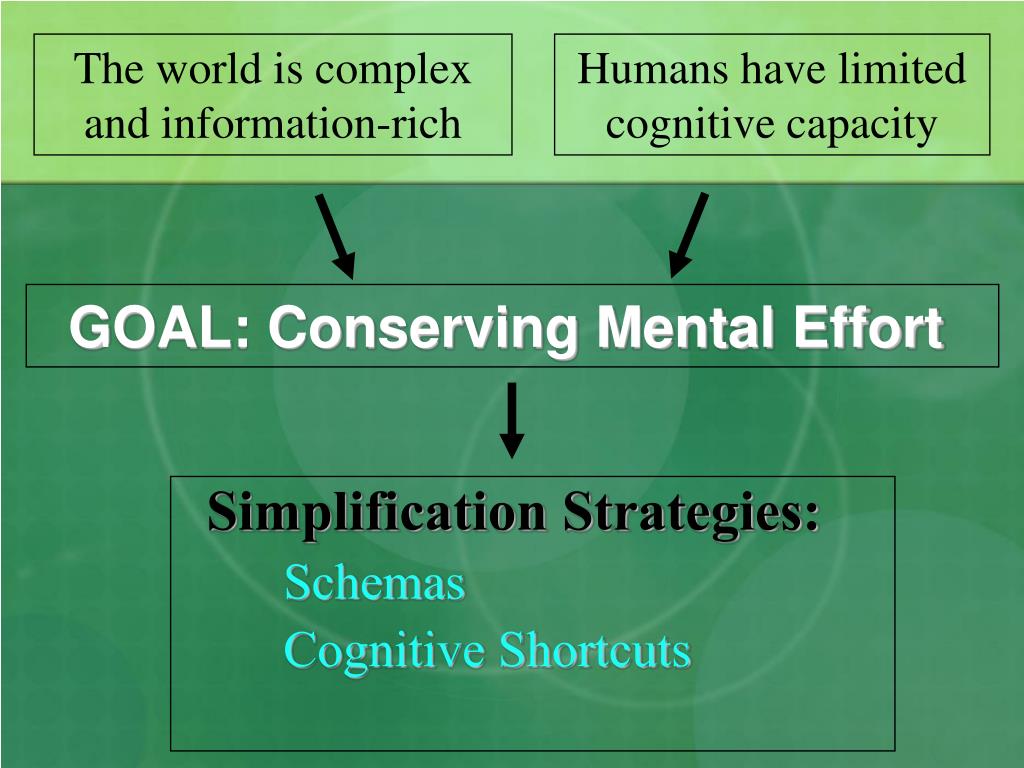 The world is complex and information-rich

Humans have limited cognitive capacity

GOAL: Conserving Mental Effort

Simplification Strategies:
Schemas
Cognitive Shortcuts